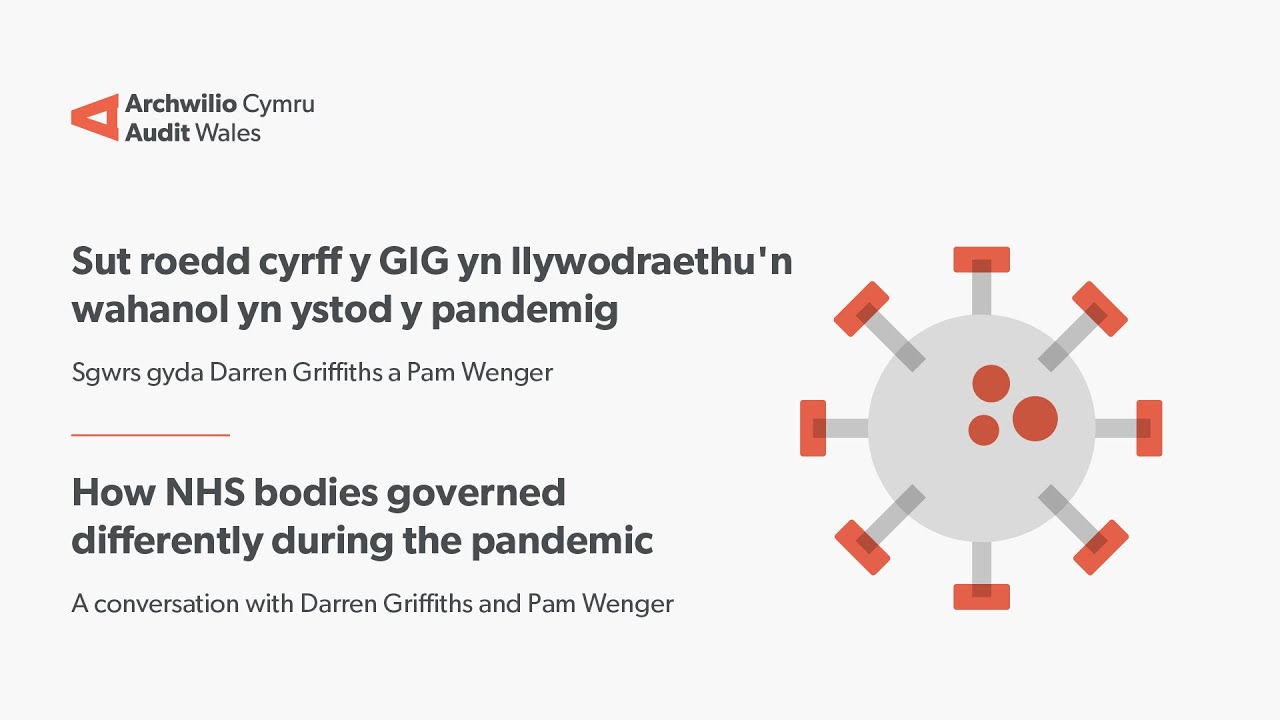 Archwilio Cymru
Audit Wales

Sut roedd cyrff y GIG yn llywodraethu'n wahanol yn ystod y pandemig

Sgwrs gyda Darren Griffiths a Pam Wenger

How NHS bodies governed differently during the pandemic

A conversation with Darren Griffiths and Pam Wenger